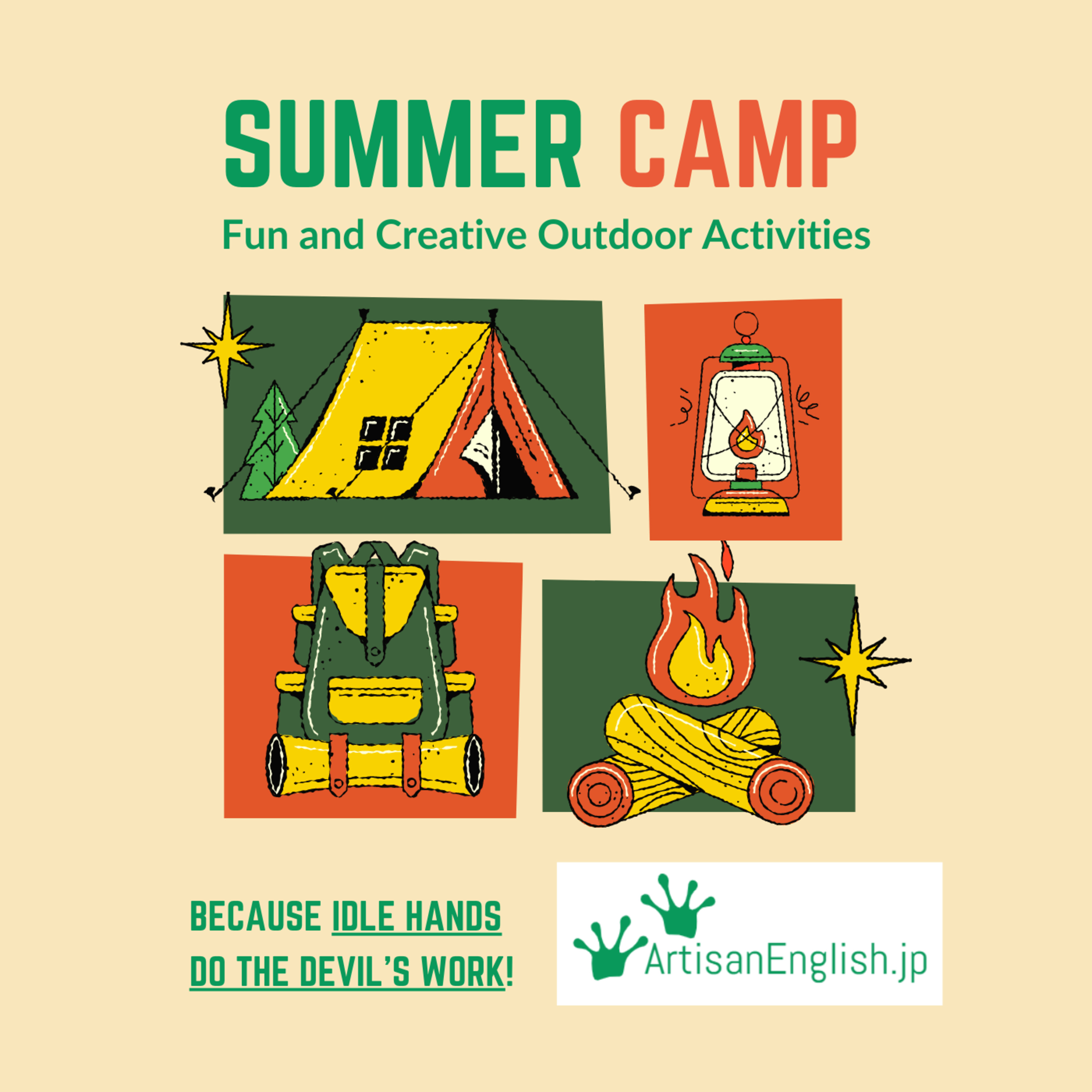 SUMMER CAMP

Fun and Creative Outdoor Activities

BECAUSE IDLE HANDS DO THE DEVIL'S WORK!

ArtisanEnglish.jp